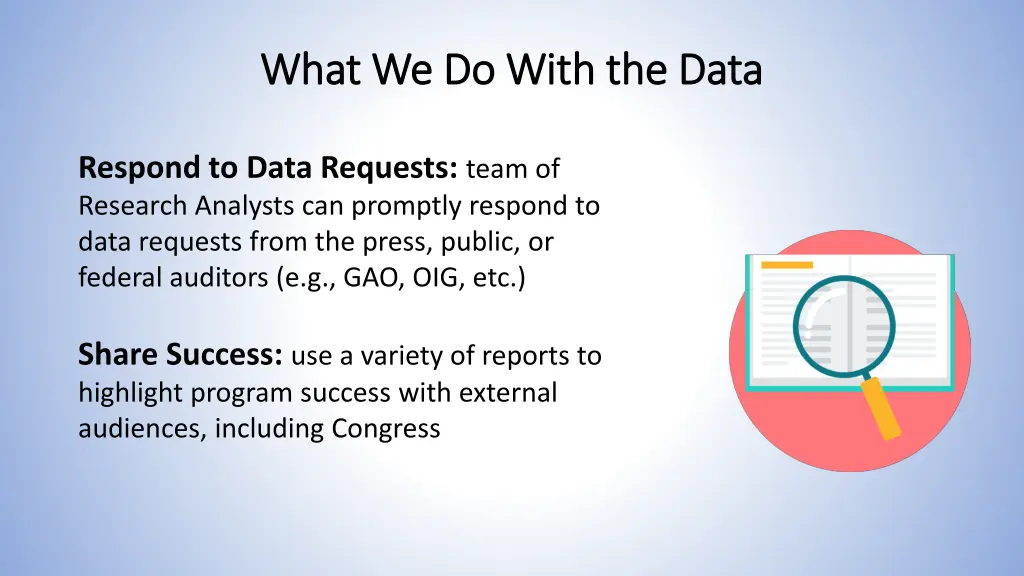 What We Do With the Data

Respond to Data Requests: team of Research Analysts can promptly respond to data requests from the press, public, or federal auditors (e.g., GAO, OIG, etc.)

Share Success: use a variety of reports to highlight program success with external audiences, including Congress